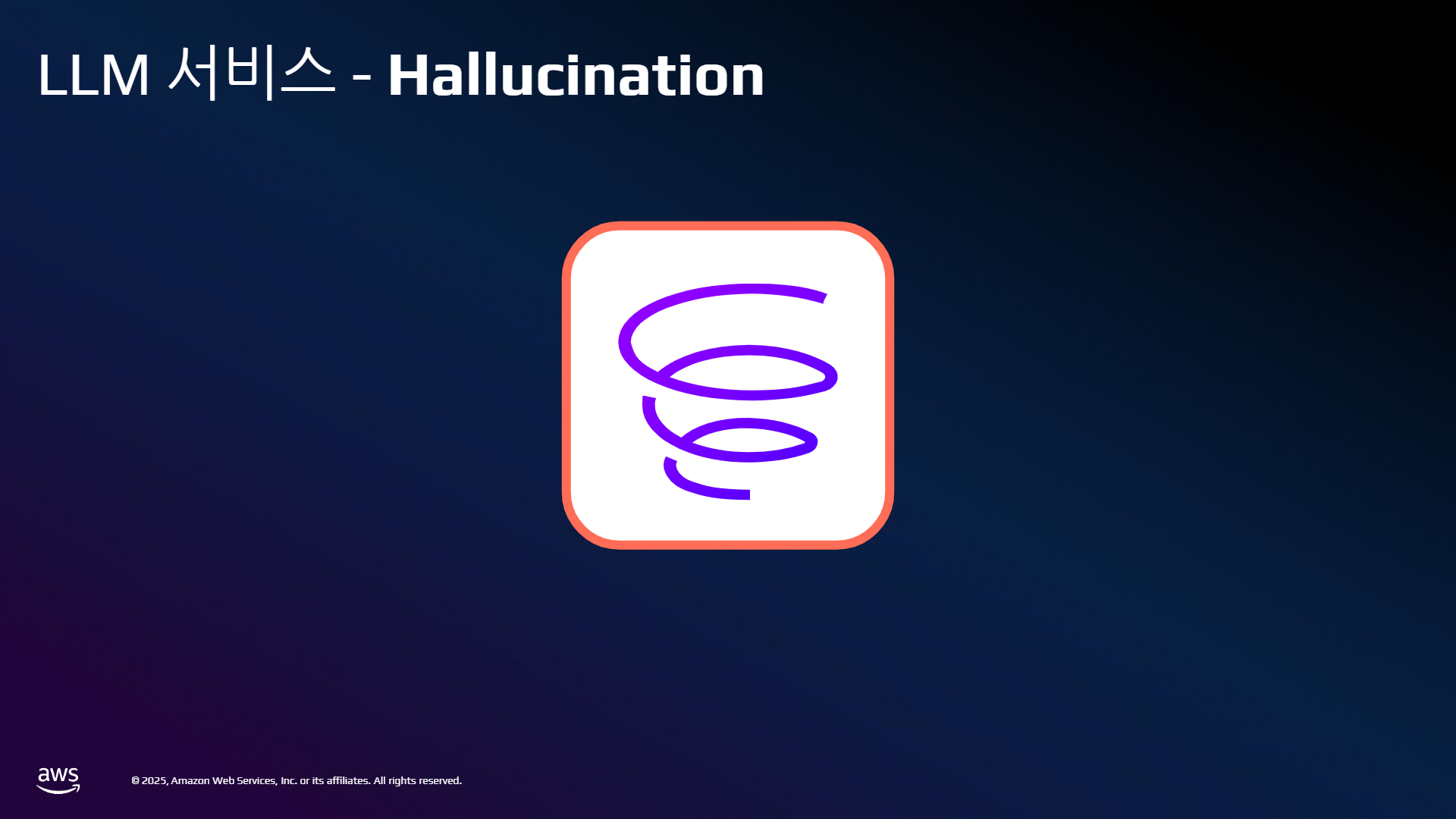 LLM 서비스 - Hallucination

aws

© 2025, Amazon Web Services, Inc. or its affiliates. All rights reserved.